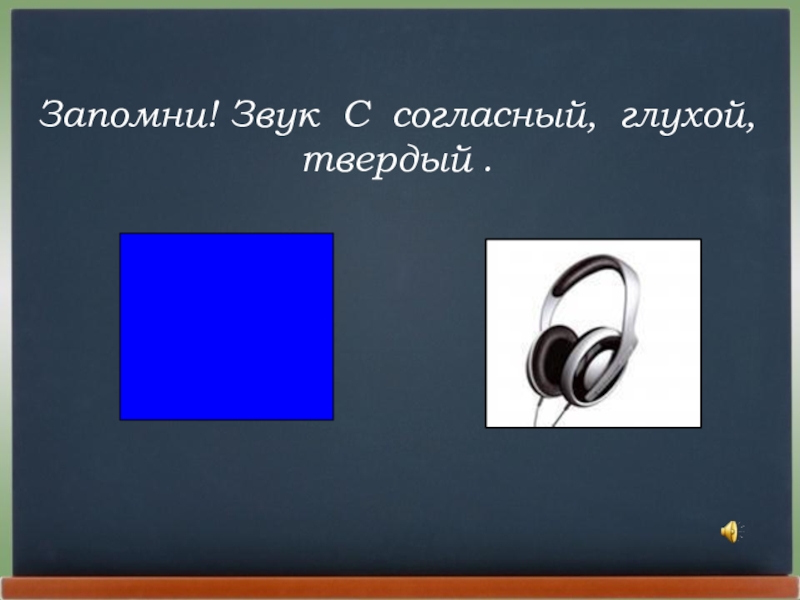 Запомни! Звук С согласный, глухой, твердый .